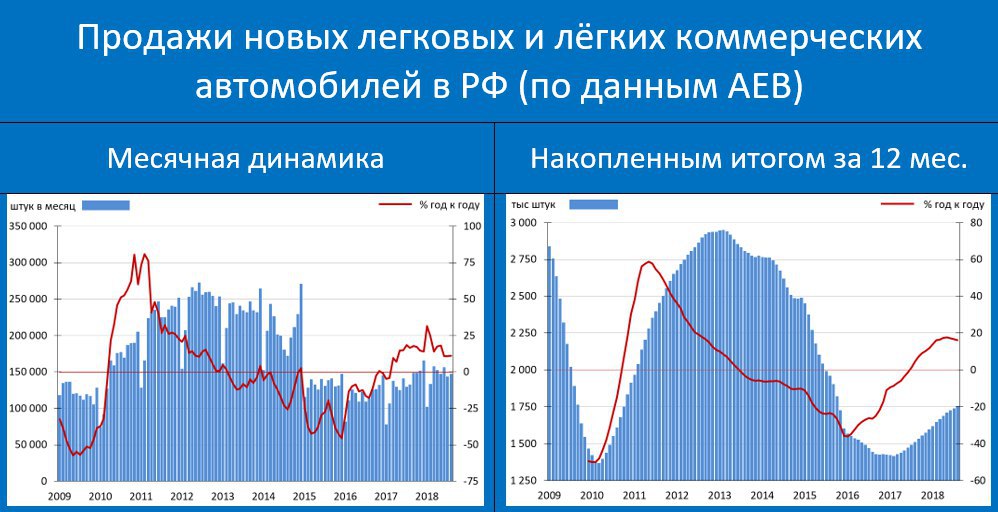 Продажи новых легковых и лёгких коммерческих автомобилей в РФ (по данным АЕВ)

Месячная динамика

штук в месяц
% год к году

350 000
300 000
250 000
200 000
150 000
100 000
50 000
0

100
75
50
25
0
-25
-50
-75

2009 2010 2011 2012 2013 2014 2015 2016 2017 2018

Накопленным итогом за 12 мес.

тыс штук
% год к году

3 000
2 750
2 500
2 250
2 000
1 750
1 500
1 250

80
60
40
20
0
-20
-40
-60

2009 2010 2011 2012 2013 2014 2015 2016 2017 2018